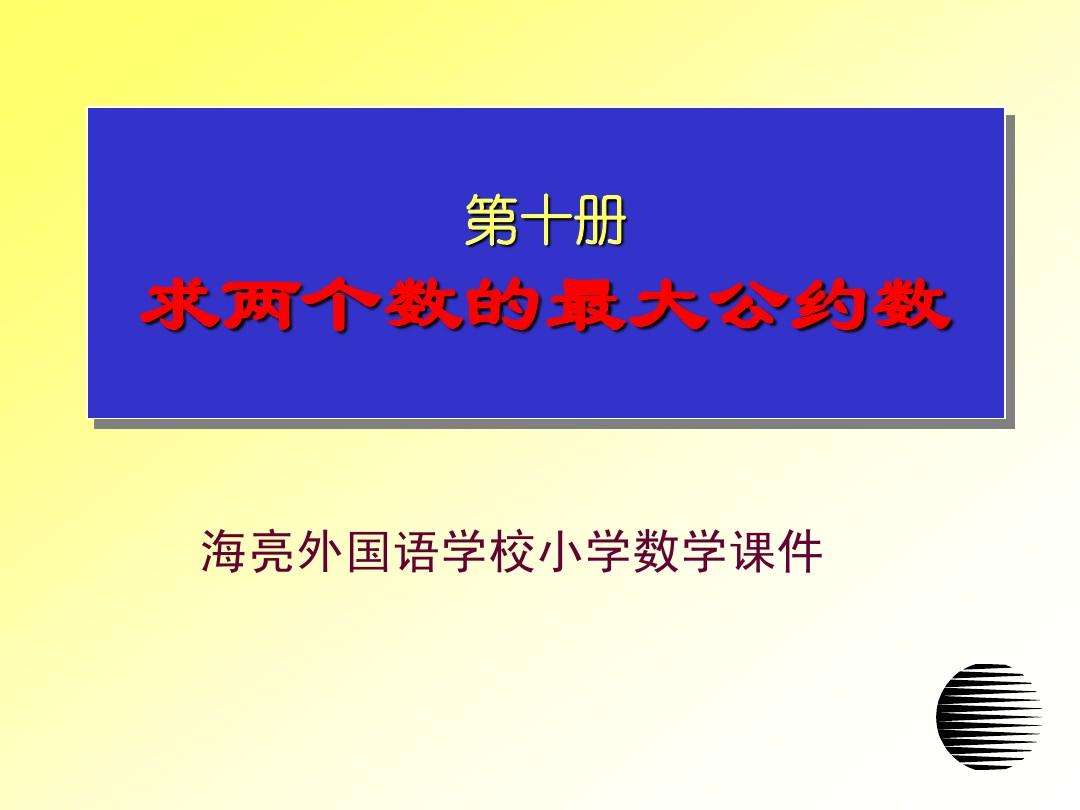 第十册

求两个数的最大公约数

海亮外国语学校小学数学课件